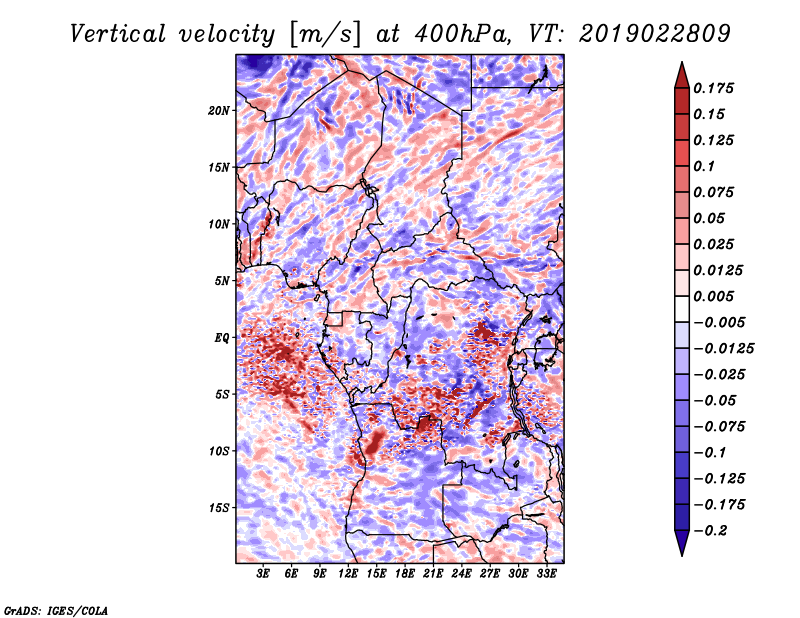 Vertical velocity [m/s] at 400hPa, VT: 2019022809

20N
15N
10N
5N
EQ
5S
10S
15S

3E 6E 9E 12E 15E 18E 21E 24E 27E 30E 33E

0.175
0.15
0.125
0.1
0.075
0.05
0.025
0.0125
0.005
−0.005
−0.0125
−0.025
−0.05
−0.075
−0.1
−0.125
−0.175
−0.2

GrADS: IGES/COLA